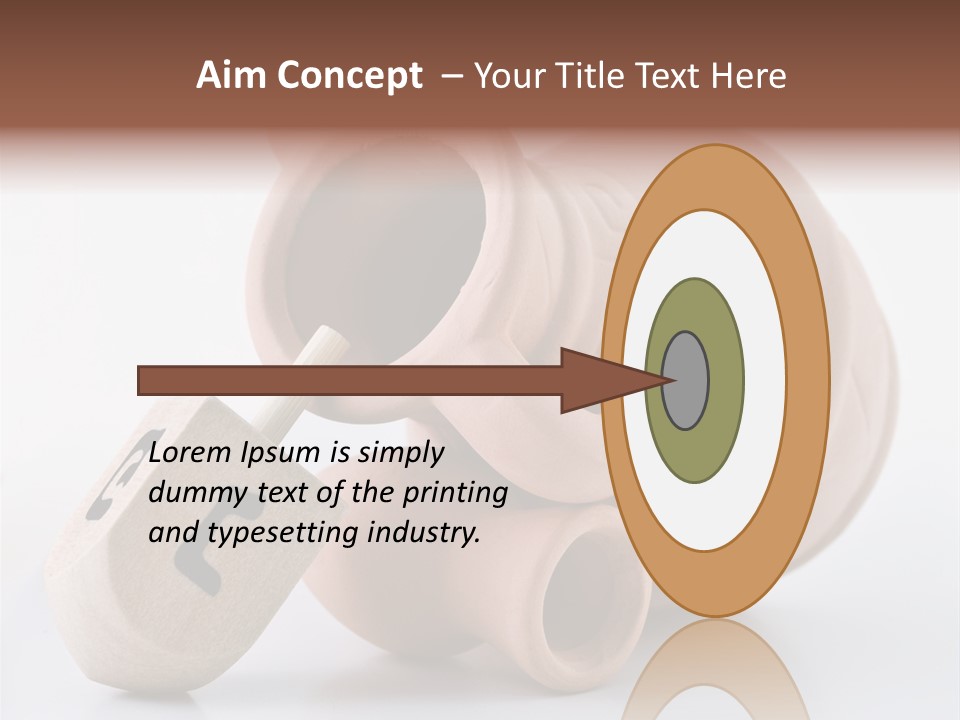 Aim Concept – Your Title Text Here

Lorem Ipsum is simply dummy text of the printing and typesetting industry.